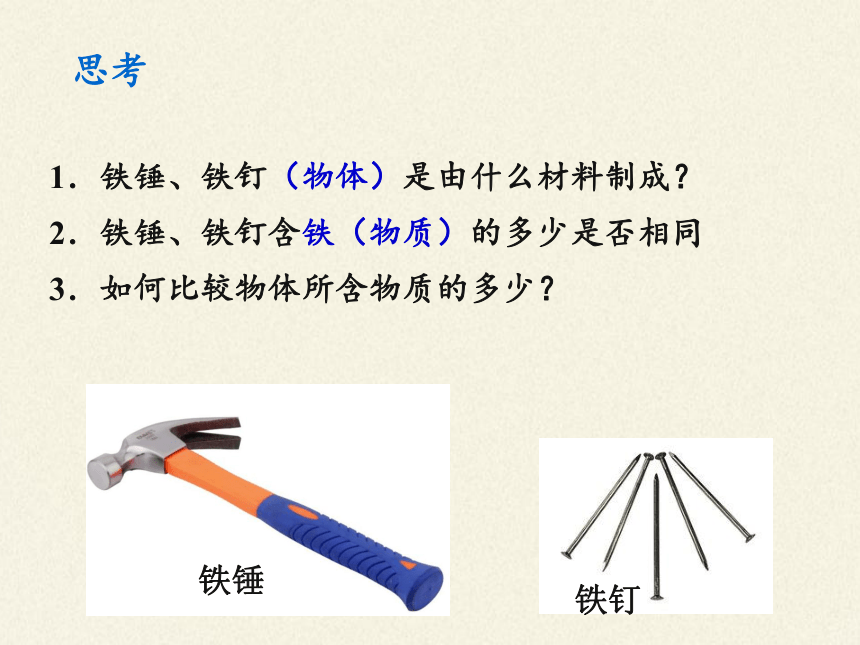 思考

1．铁锤、铁钉（物体）是由什么材料制成？

2．铁锤、铁钉含铁（物质）的多少是否相同

3．如何比较物体所含物质的多少？

铁锤

铁钉